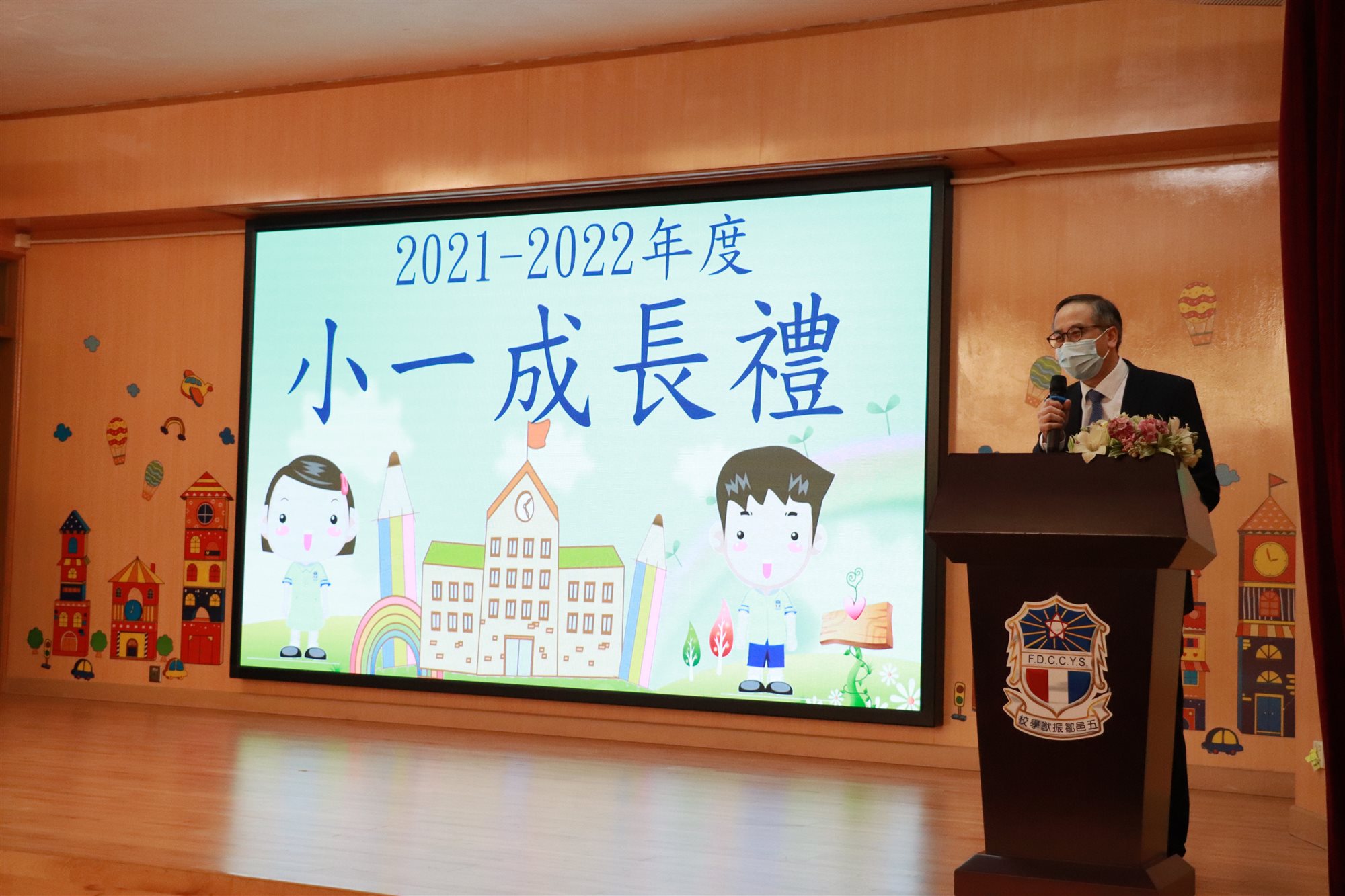 2021-2022年度

小一成長禮

F.D.C.C.Y.S.

校學猷振鄒邑五